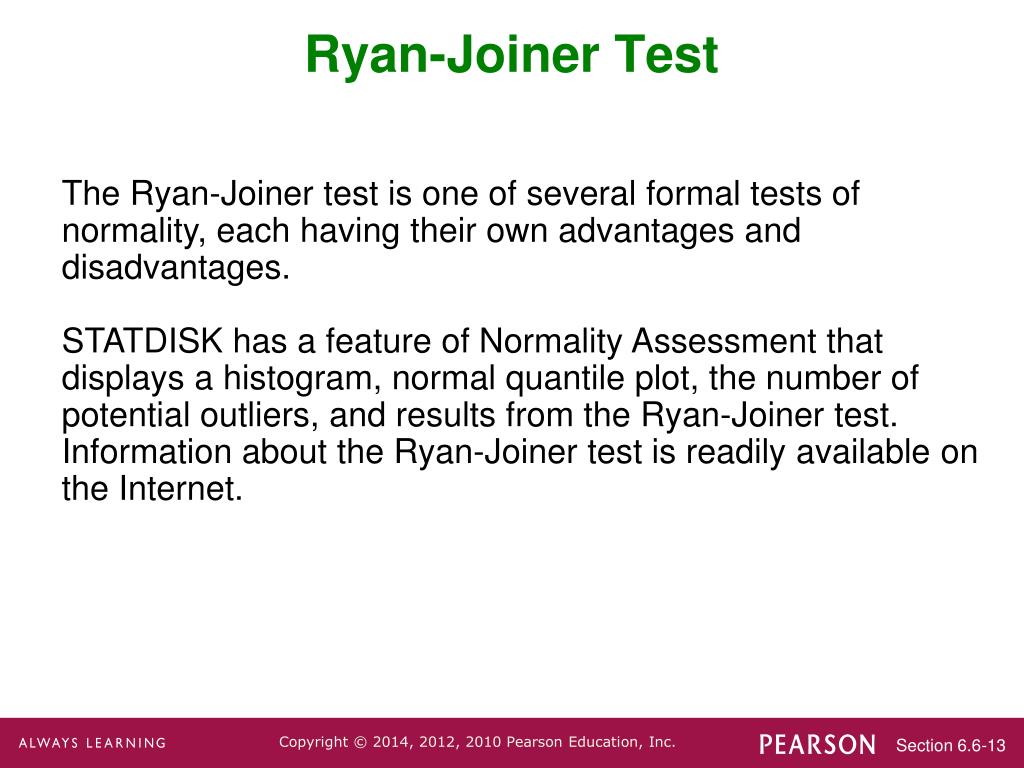 Ryan-Joiner Test

The Ryan-Joiner test is one of several formal tests of normality, each having their own advantages and disadvantages.

STATDISK has a feature of Normality Assessment that displays a histogram, normal quantile plot, the number of potential outliers, and results from the Ryan-Joiner test. Information about the Ryan-Joiner test is readily available on the Internet.

ALWAYS LEARNING

Copyright © 2014, 2012, 2010 Pearson Education, Inc.

PEARSON

Section 6.6-13